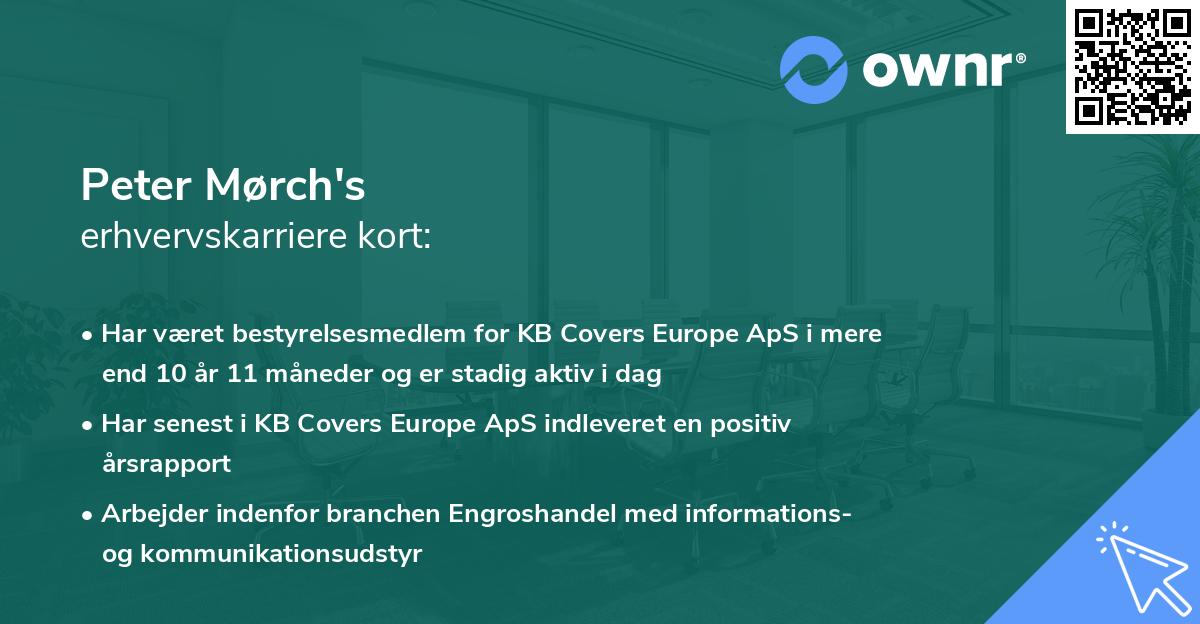 ownr®

Peter Mørch's
erhvervskarriere kort:

• Har været bestyrelsesmedlem for KB Covers Europe ApS i mere end 10 år 11 måneder og er stadig aktiv i dag

• Har senest i KB Covers Europe ApS indleveret en positiv årsrapport

• Arbejder indenfor branchen Engroshandel med informations- og kommunikationsudstyr